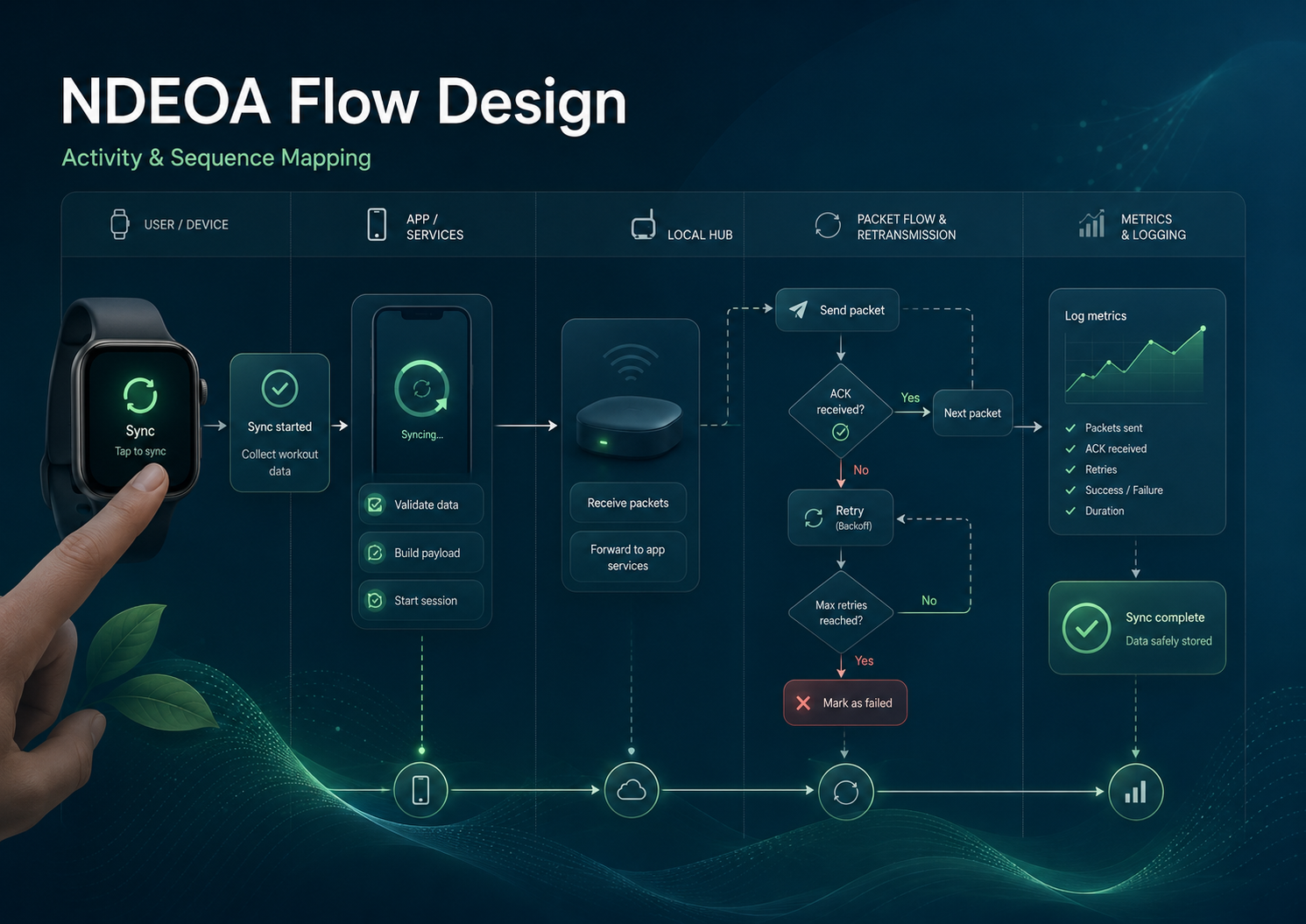 NDEOA Flow Design

Activity & Sequence Mapping

USER / DEVICE

APP / SERVICES

LOCAL HUB

PACKET FLOW & RETRANSMISSION

METRICS & LOGGING

Sync
Tap to sync

Sync started
Collect workout data

Syncing...

Validate data

Build payload

Start session

Receive packets

Forward to app services

Send packet

ACK received?

Yes

Next packet

No

Retry
(Backoff)

Max retries reached?

No

Yes

Mark as failed

Log metrics

Packets sent
ACK received
Retries
Success / Failure
Duration

Sync complete
Data safely stored